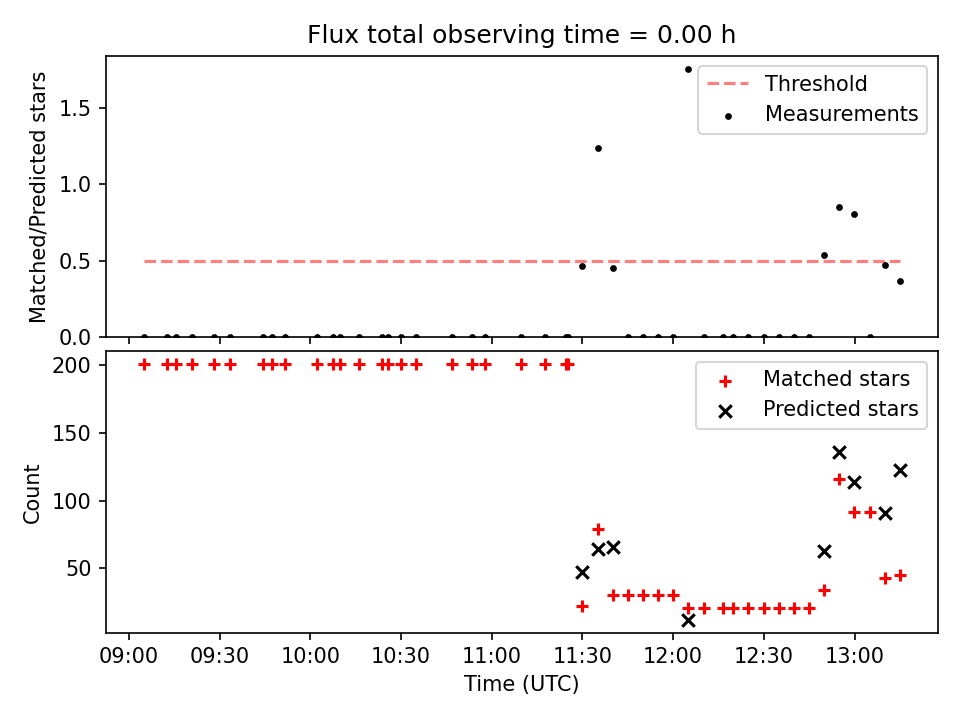 Flux total observing time = 0.00 h

Matched/Predicted stars

1.5
1.0
0.5
0.0

Threshold
Measurements

Count

200
150
100
50

Matched stars
Predicted stars

09:00
09:30
10:00
10:30
11:00
11:30
12:00
12:30
13:00

Time (UTC)